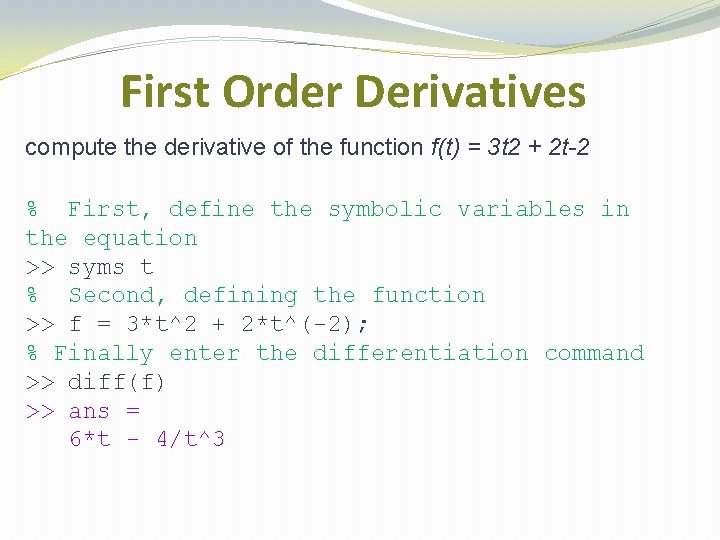 First Order Derivatives

compute the derivative of the function f(t) = 3t2 + 2t-2

% First, define the symbolic variables in the equation
>> syms t
% Second, defining the function
>> f = 3*t^2 + 2*t^(-2);
% Finally enter the differentiation command
>> diff(f)
>> ans =
6*t - 4/t^3